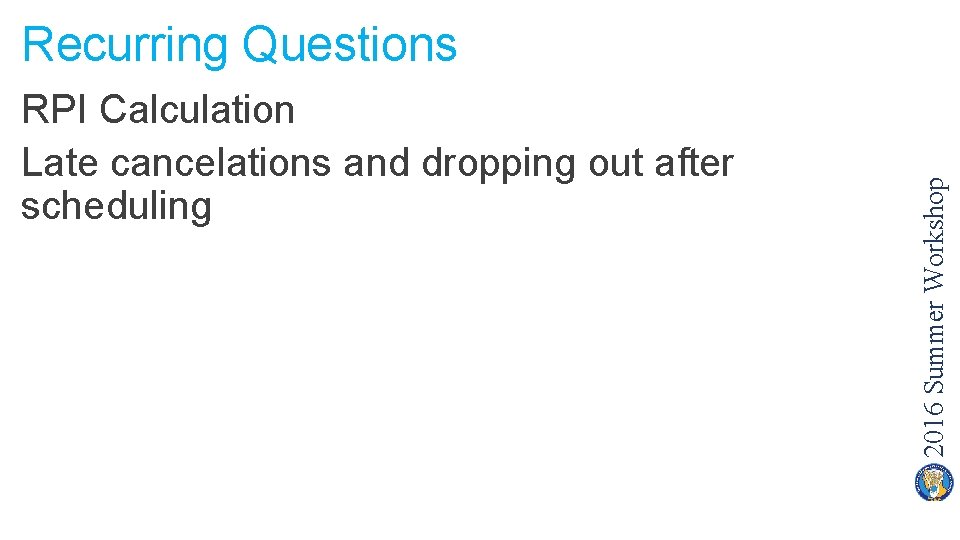 Recurring Questions

RPI Calculation

Late cancelations and dropping out after scheduling

2016 Summer Workshop